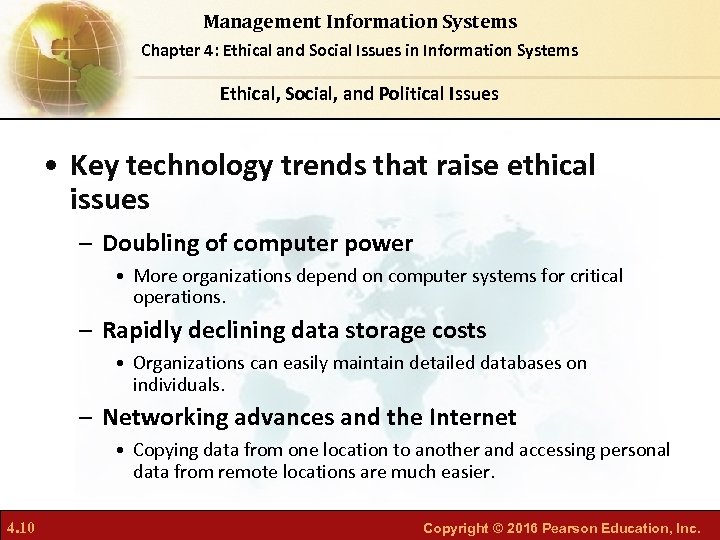 Management Information Systems
Chapter 4: Ethical and Social Issues in Information Systems

Ethical, Social, and Political Issues

• Key technology trends that raise ethical issues

– Doubling of computer power

• More organizations depend on computer systems for critical operations.

– Rapidly declining data storage costs

• Organizations can easily maintain detailed databases on individuals.

– Networking advances and the Internet

• Copying data from one location to another and accessing personal data from remote locations are much easier.

4.10

Copyright © 2016 Pearson Education, Inc.